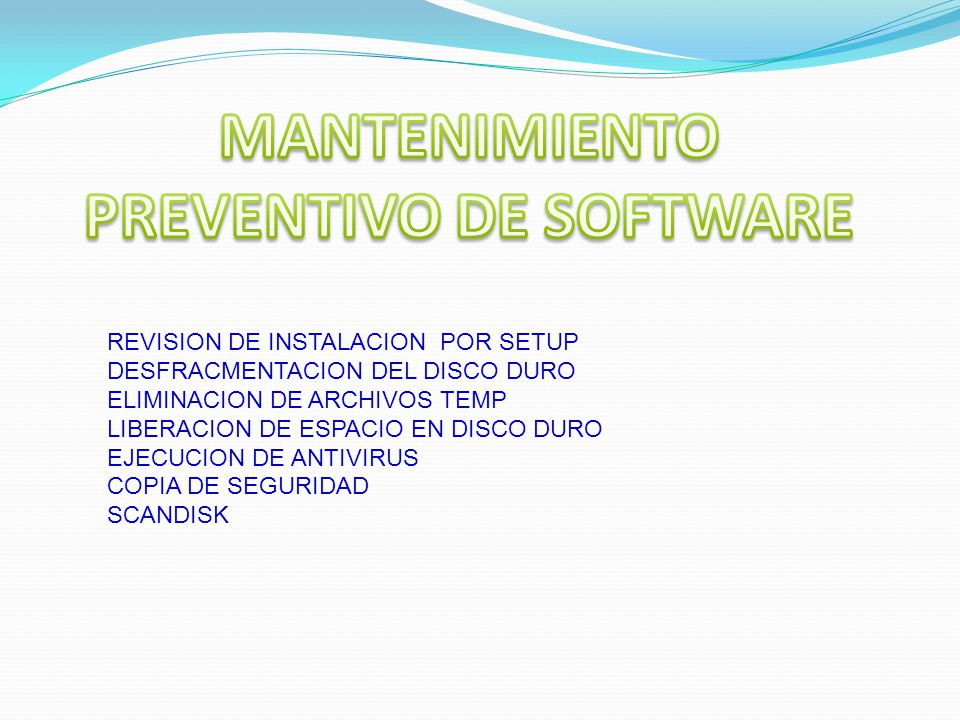 MANTENIMIENTO PREVENTIVO DE SOFTWARE

REVISION DE INSTALACION POR SETUP
DESFRACMENTACION DEL DISCO DURO
ELIMINACION DE ARCHIVOS TEMP
LIBERACION DE ESPACIO EN DISCO DURO
EJECUCION DE ANTIVIRUS
COPIA DE SEGURIDAD
SCANDISK